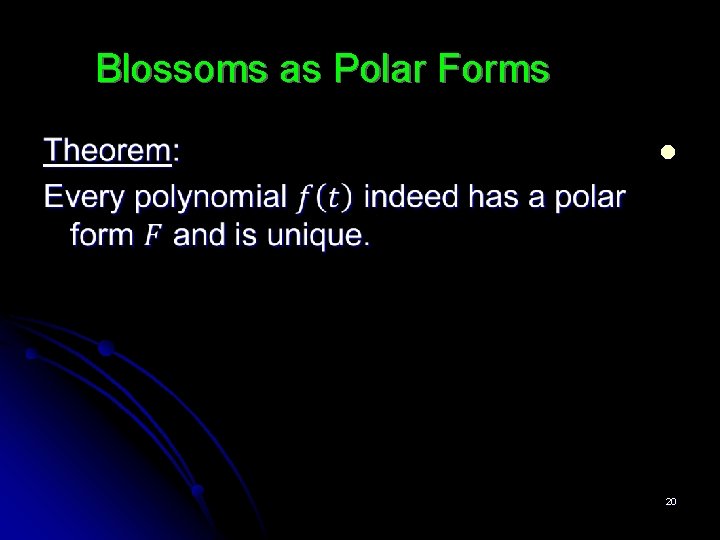 Blossoms as Polar Forms

Theorem:

Every polynomial $f(t)$ indeed has a polar form $F$ and is unique.

20